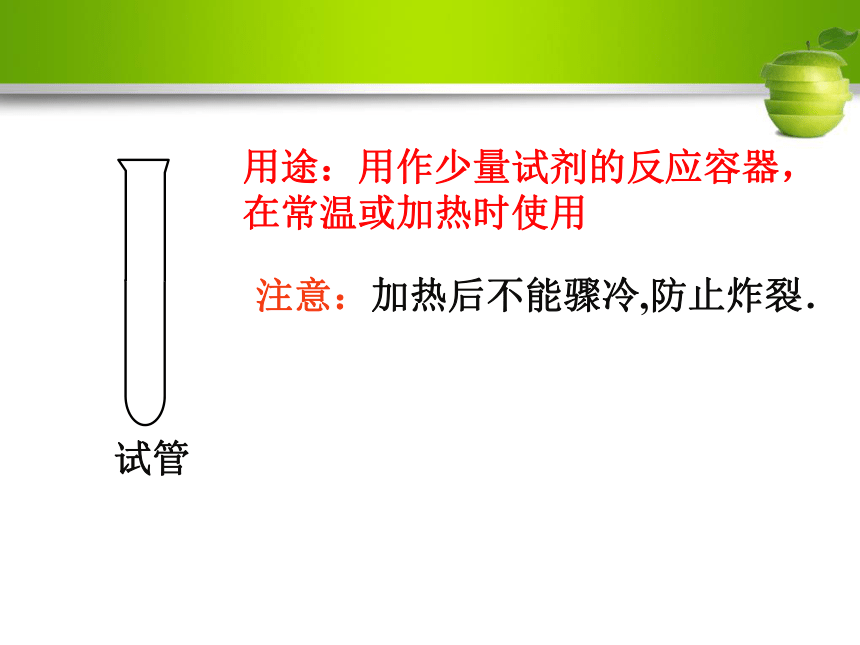 用途：用作少量试剂的反应容器，在常温或加热时使用

注意：加热后不能骤冷,防止炸裂.

试管